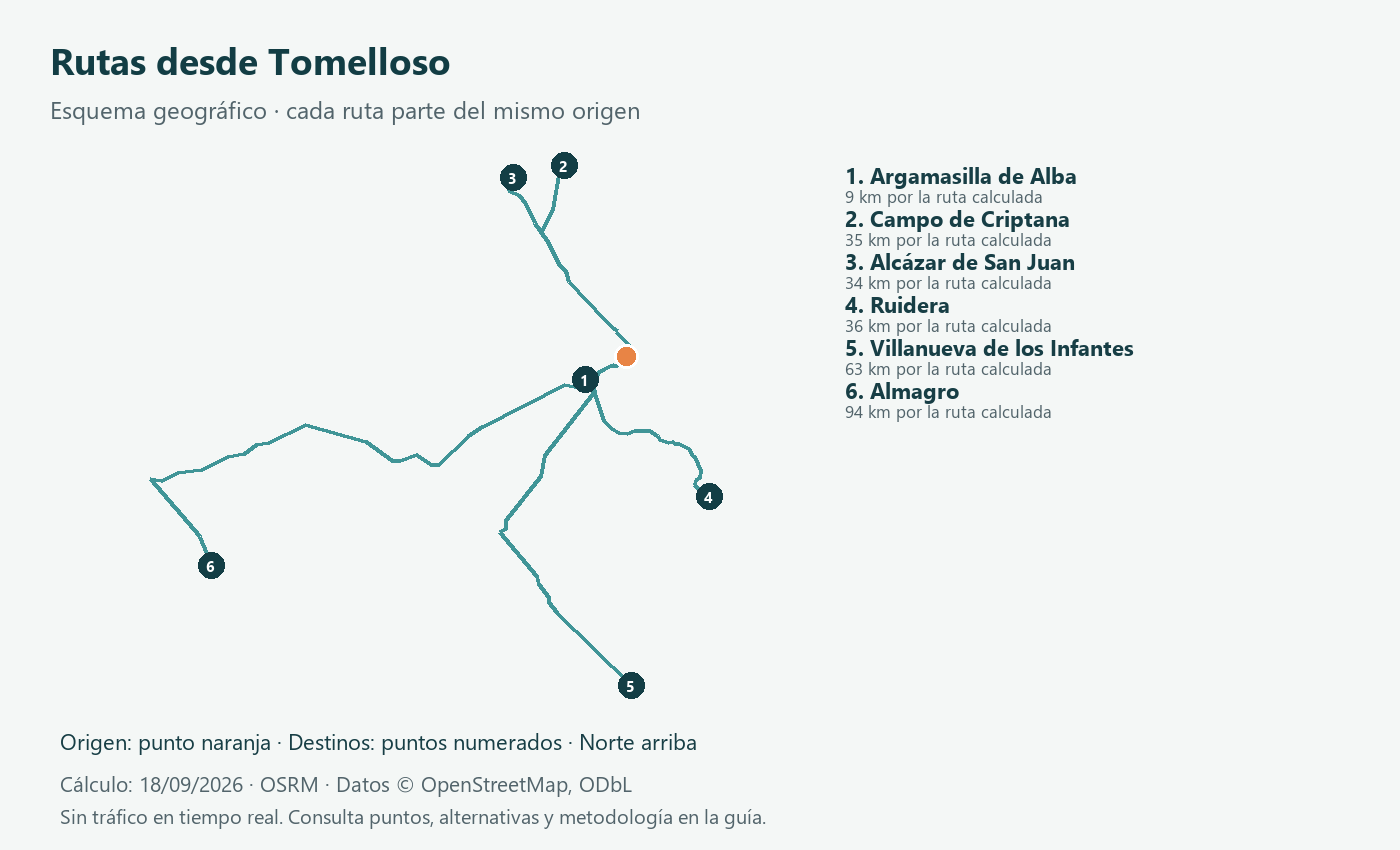 Rutas desde Tomelloso

Esquema geográfico · cada ruta parte del mismo origen

3
2
1
4
6
5

1. Argamasilla de Alba
9 km por la ruta calculada
2. Campo de Criptana
35 km por la ruta calculada
3. Alcázar de San Juan
34 km por la ruta calculada
4. Ruidera
36 km por la ruta calculada
5. Villanueva de los Infantes
63 km por la ruta calculada
6. Almagro
94 km por la ruta calculada

Origen: punto naranja · Destinos: puntos numerados · Norte arriba

Cálculo: 18/09/2026 · OSRM · Datos © OpenStreetMap, ODbL

Sin tráfico en tiempo real. Consulta puntos, alternativas y metodología en la guía.